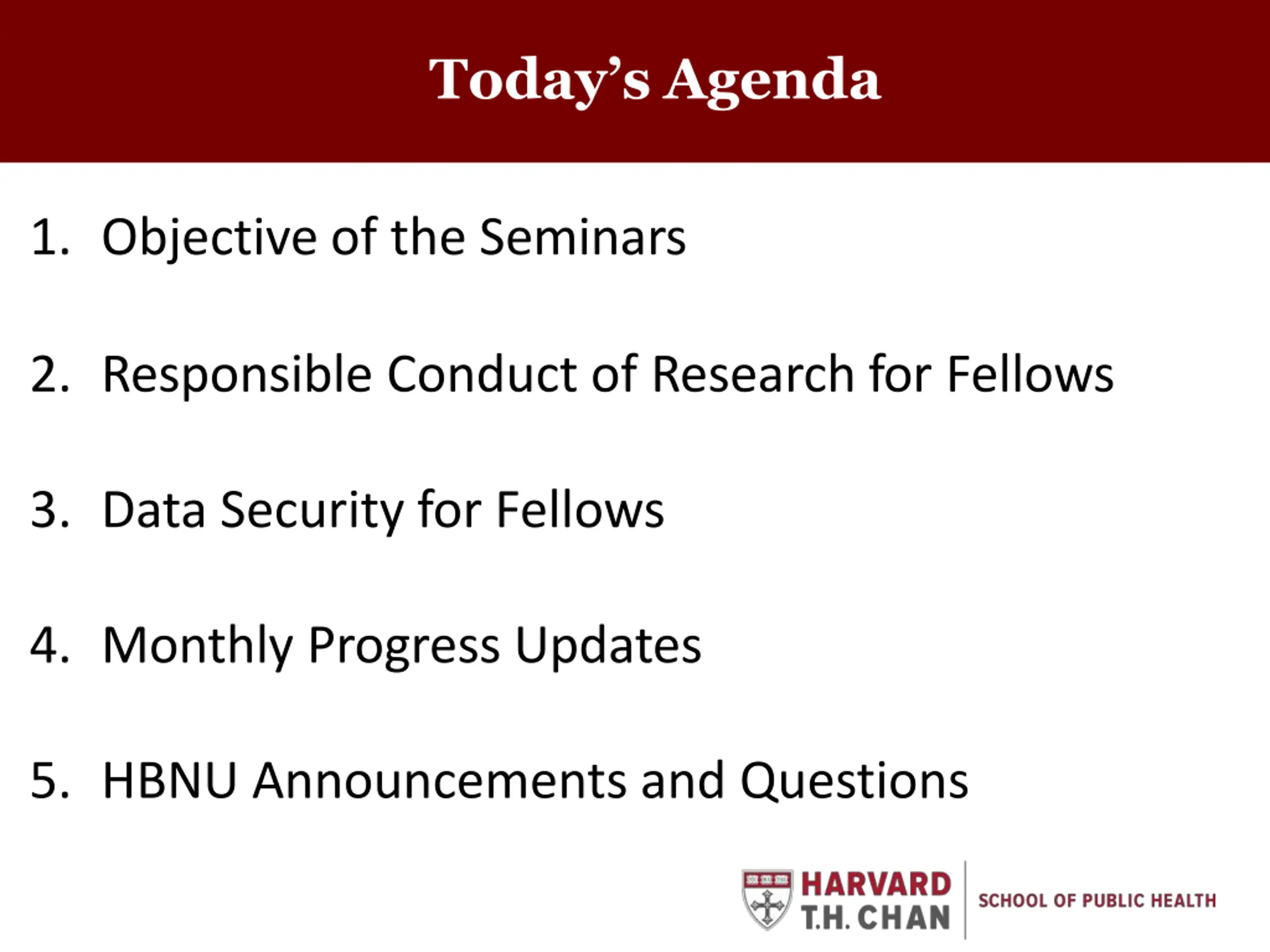 Today's Agenda

1. Objective of the Seminars

2. Responsible Conduct of Research for Fellows

3. Data Security for Fellows

4. Monthly Progress Updates

5. HBNU Announcements and Questions

HARVARD T.H. CHAN SCHOOL OF PUBLIC HEALTH